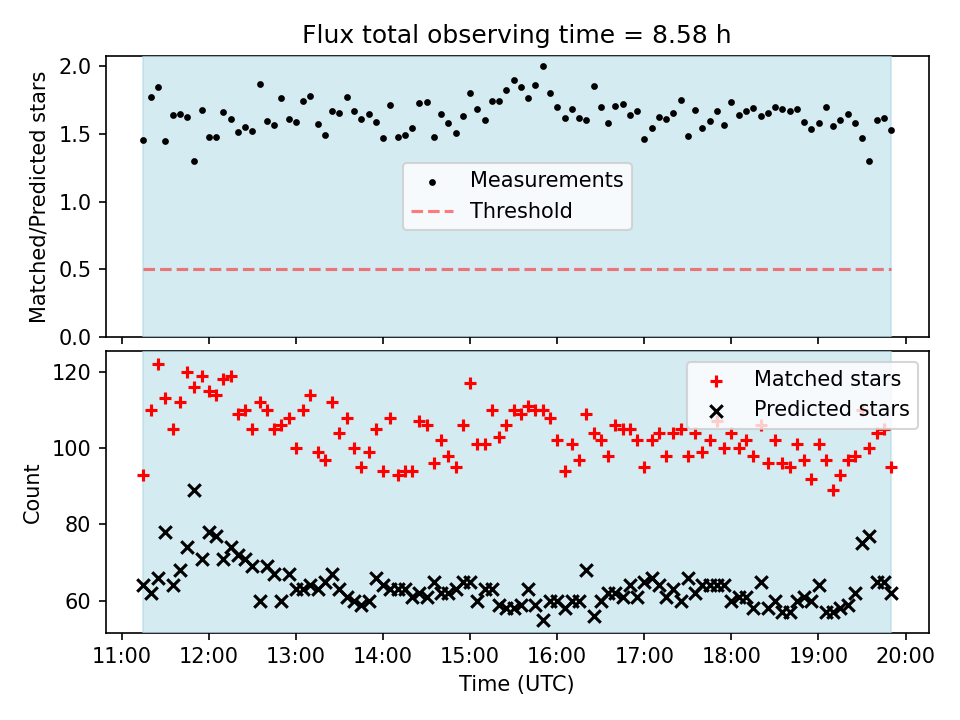 Flux total observing time = 8.58 h

Matched/Predicted stars

2.0
1.5
1.0
0.5
0.0

Measurements
Threshold

Count

120
100
80
60

Matched stars
Predicted stars

11:00 12:00 13:00 14:00 15:00 16:00 17:00 18:00 19:00 20:00
Time (UTC)